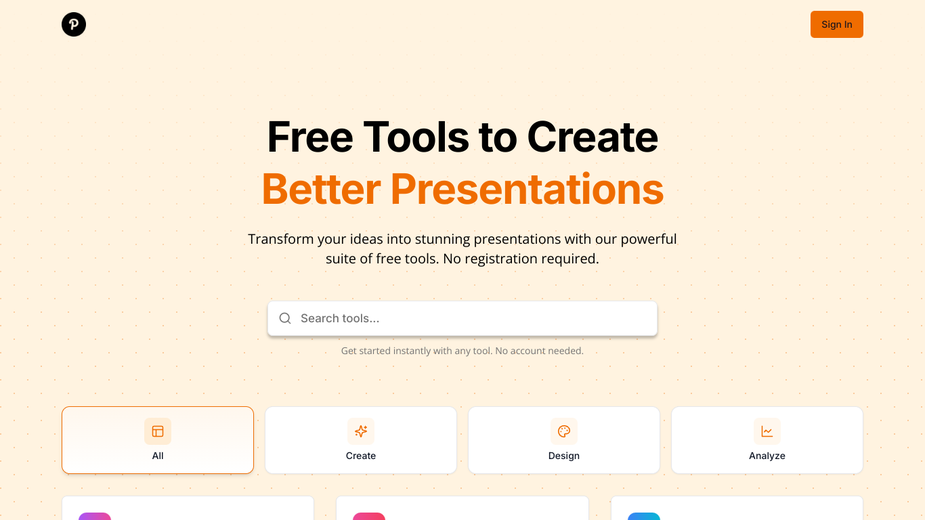 P

Sign In

Free Tools to Create
Better Presentations

Transform your ideas into stunning presentations with our powerful suite of free tools. No registration required.

Search tools...

Get started instantly with any tool. No account needed.

All

Create

Design

Analyze